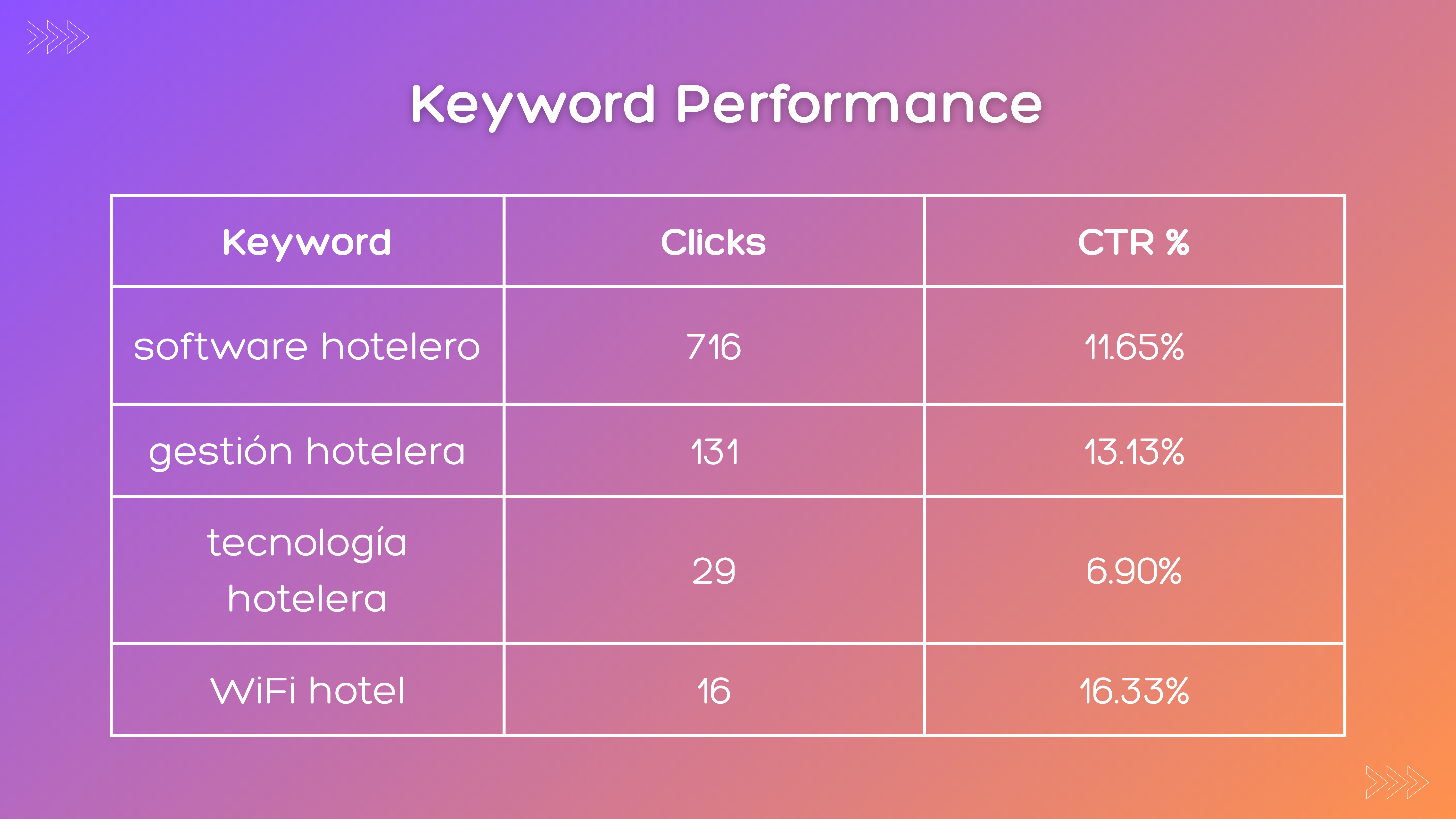 Keyword Performance

| Keyword | Clicks | CTR % |
|---|---|---|
| software hotelero | 716 | 11.65% |
| gestión hotelera | 131 | 13.13% |
| tecnología hotelera | 29 | 6.90% |
| WiFi hotel | 16 | 16.33% |